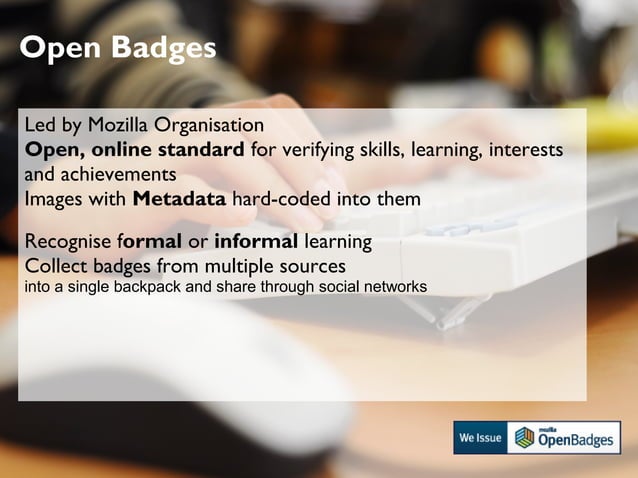 Open Badges

Led by Mozilla Organisation
Open, online standard for verifying skills, learning, interests and achievements
Images with Metadata hard-coded into them

Recognise formal or informal learning
Collect badges from multiple sources
into a single backpack and share through social networks

We Issue
mozilla OpenBadges